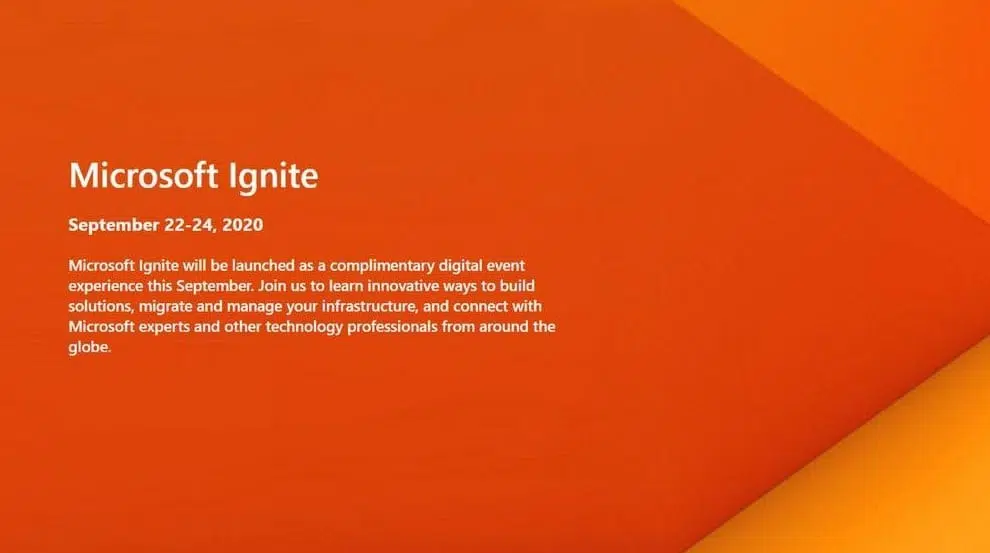 Microsoft Ignite

September 22-24, 2020

Microsoft Ignite will be launched as a complimentary digital event experience this September. Join us to learn innovative ways to build solutions, migrate and manage your infrastructure, and connect with Microsoft experts and other technology professionals from around the globe.